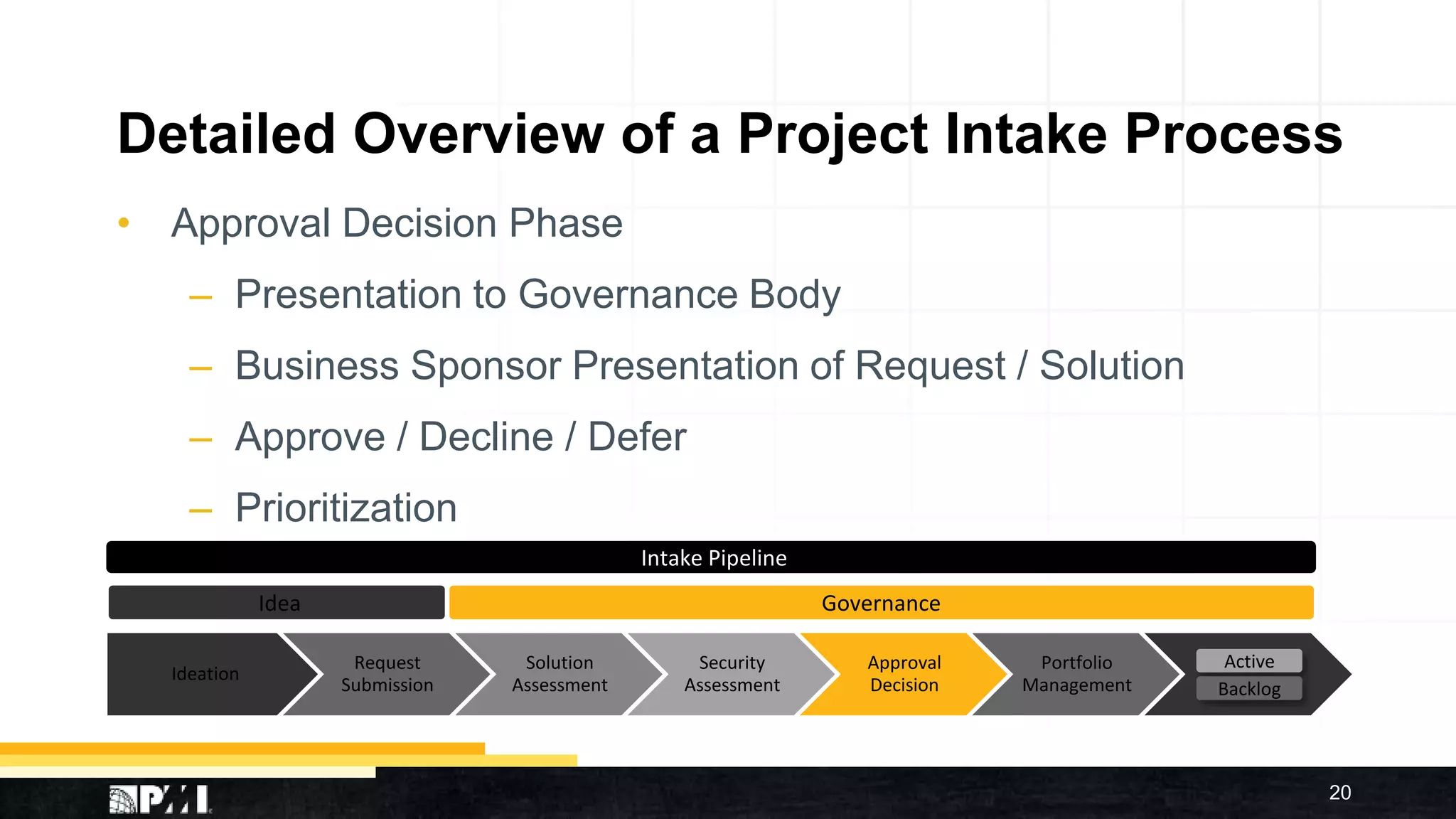 Detailed Overview of a Project Intake Process

• Approval Decision Phase

– Presentation to Governance Body

– Business Sponsor Presentation of Request / Solution

– Approve / Decline / Defer

– Prioritization

Intake Pipeline

Idea

Governance

Ideation

Request Submission

Solution Assessment

Security Assessment

Approval Decision

Portfolio Management

Active

Backlog

PMI

20